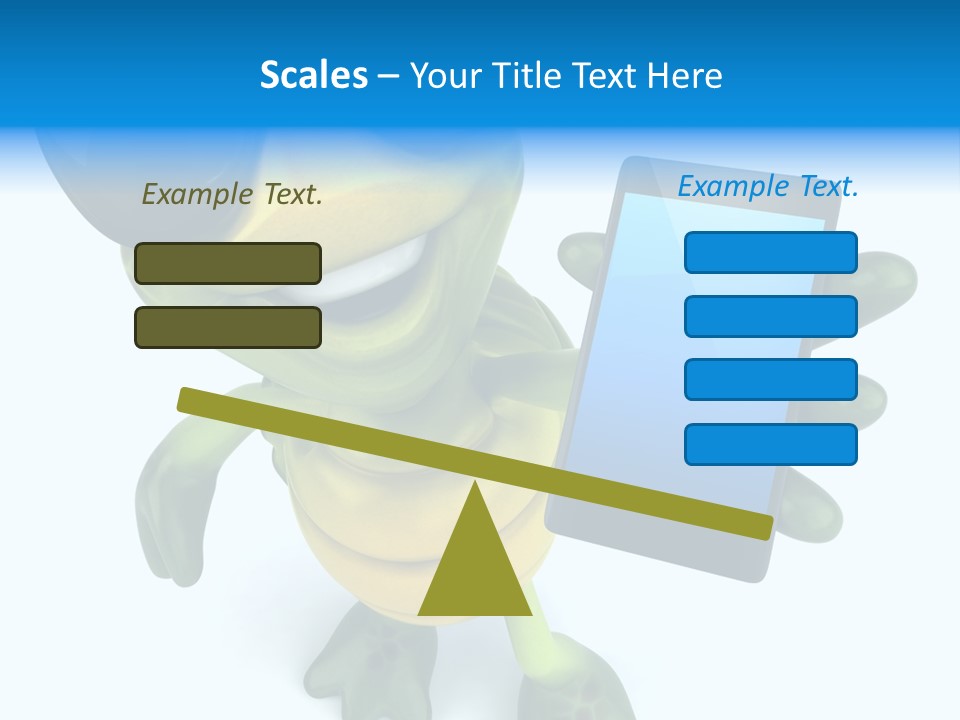 Scales – Your Title Text Here

Example Text.

Example Text.